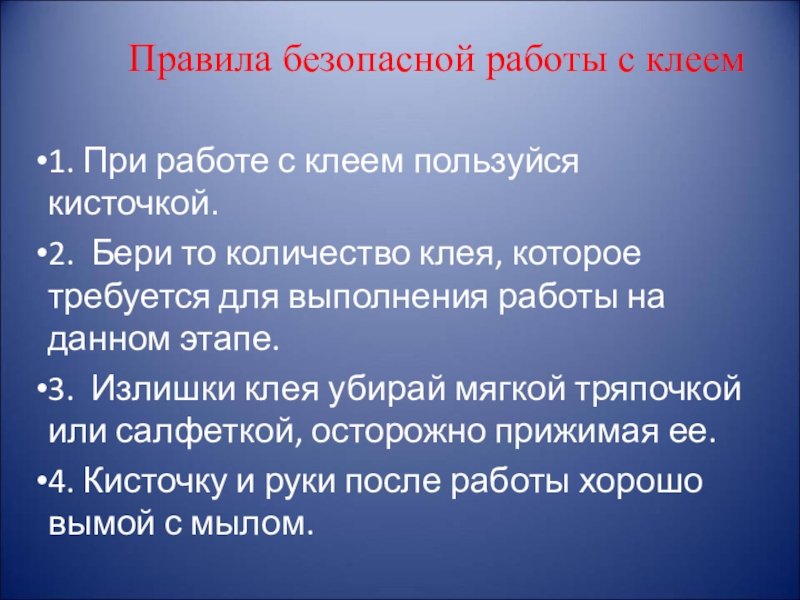 Правила безопасной работы с клеем

•1. При работе с клеем пользуйся кисточкой.

•2.  Бери то количество клея, которое требуется для выполнения работы на данном этапе.

•3.  Излишки клея убирай мягкой тряпочкой или салфеткой, осторожно прижимая ее.

•4. Кисточку и руки после работы хорошо вымой с мылом.